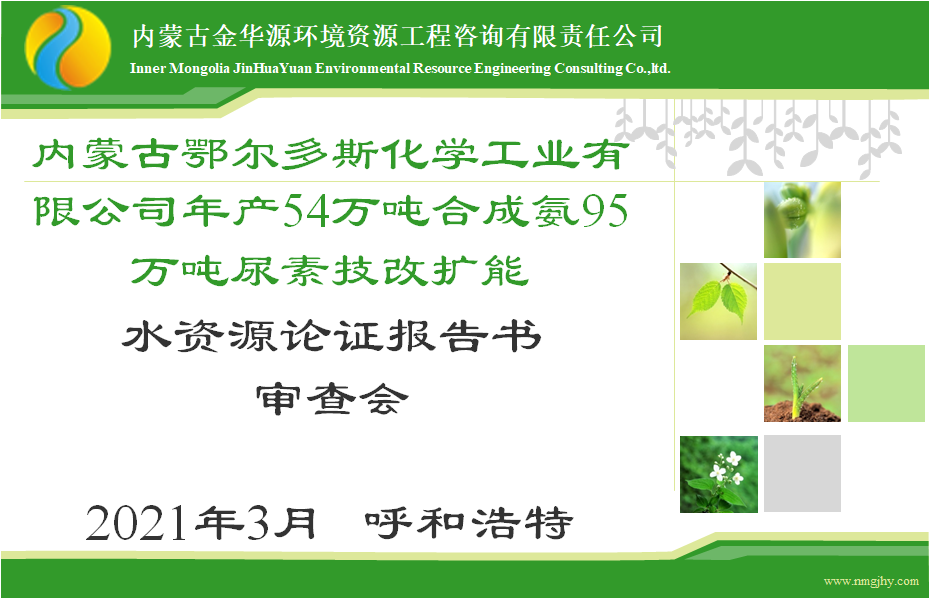 内蒙古金华源环境资源工程咨询有限责任公司
Inner Mongolia JinHuaYuan Environmental Resource Engineering Consulting Co.,ltd.

内蒙古鄂尔多斯化学工业有限公司年产54万吨合成氨95万吨尿素技改扩能

水资源论证报告书

审查会

2021年3月 呼和浩特

www.nmgjhy.com